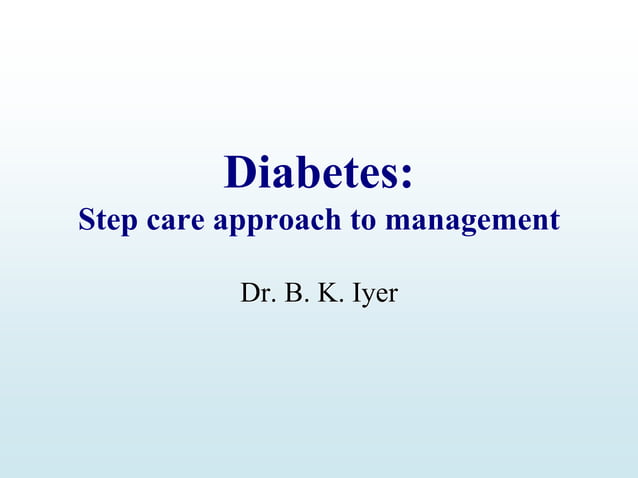 Diabetes:
Step care approach to management

Dr. B. K. Iyer